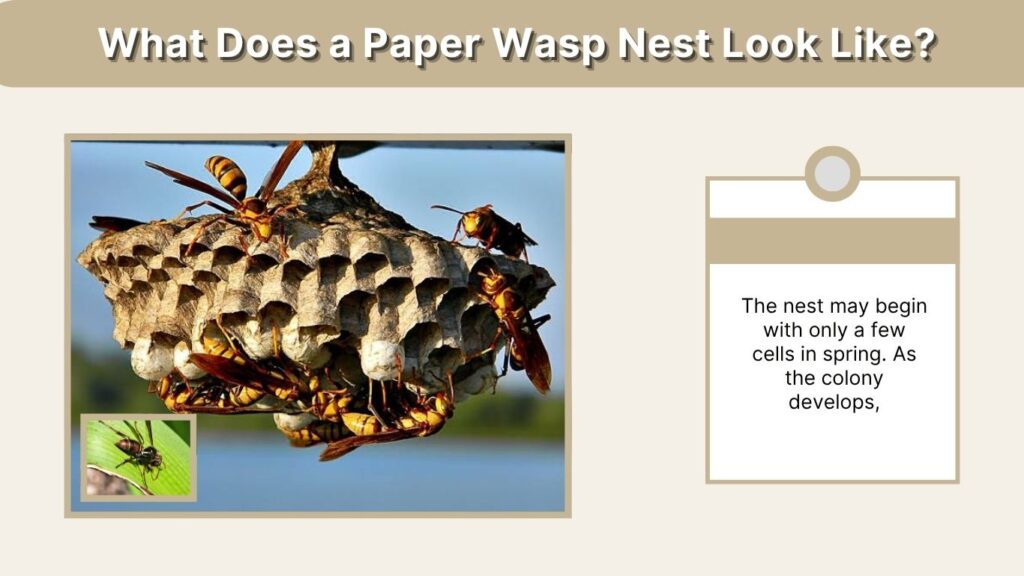 What Does a Paper Wasp Nest Look Like?

The nest may begin with only a few cells in spring. As the colony develops,